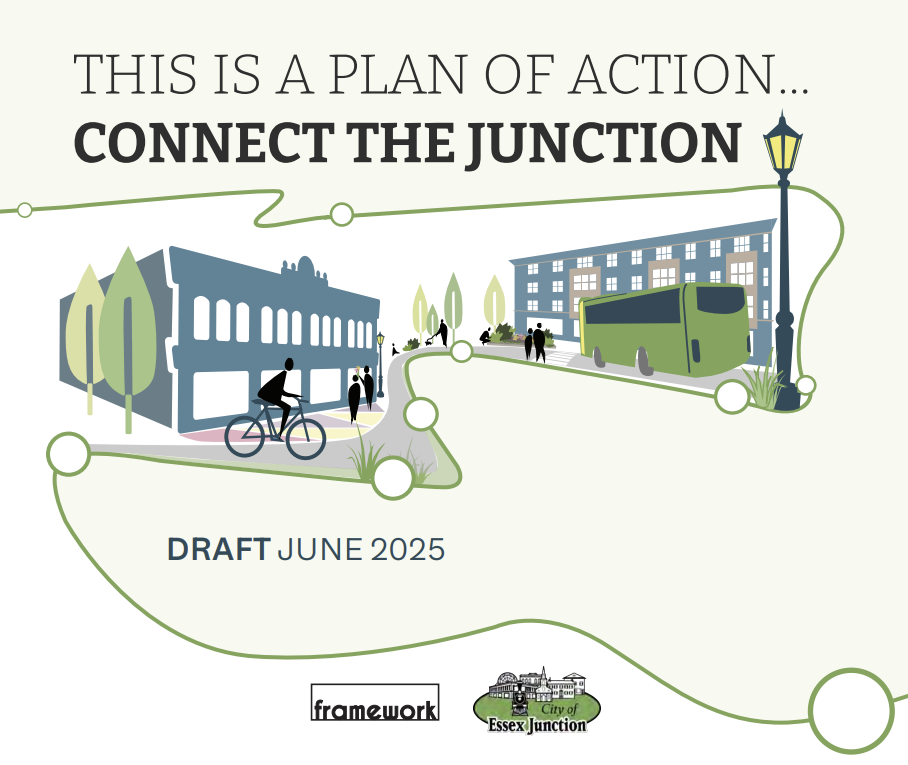 THIS IS A PLAN OF ACTION...
CONNECT THE JUNCTION

DRAFT JUNE 2025

framework

City of
Essex Junction